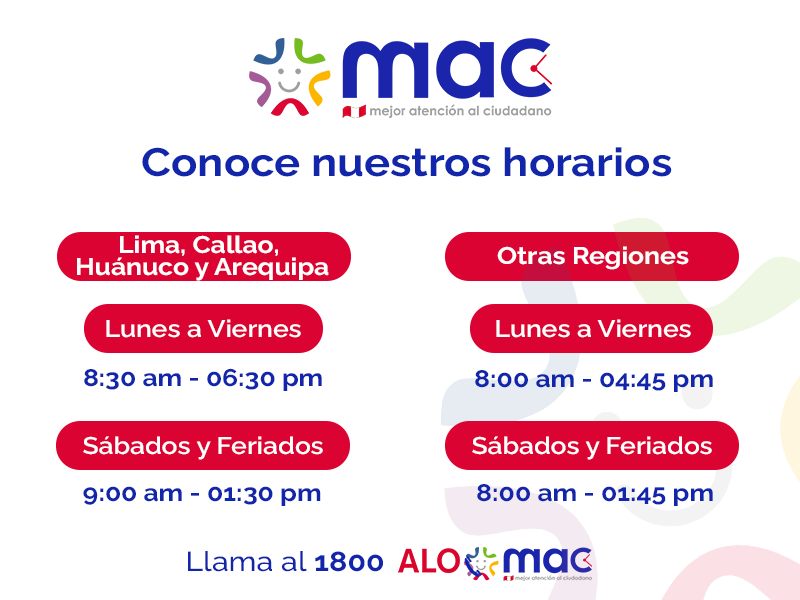 mac
mejor atención al ciudadano

Conoce nuestros horarios

Lima, Callao, Huánuco y Arequipa

Lunes a Viernes

8:30 am - 06:30 pm

Sábados y Feriados

9:00 am - 01:30 pm

Otras Regiones

Lunes a Viernes

8:00 am - 04:45 pm

Sábados y Feriados

8:00 am - 01:45 pm

Llama al 1800 ALO mac
mejor atención al ciudadano